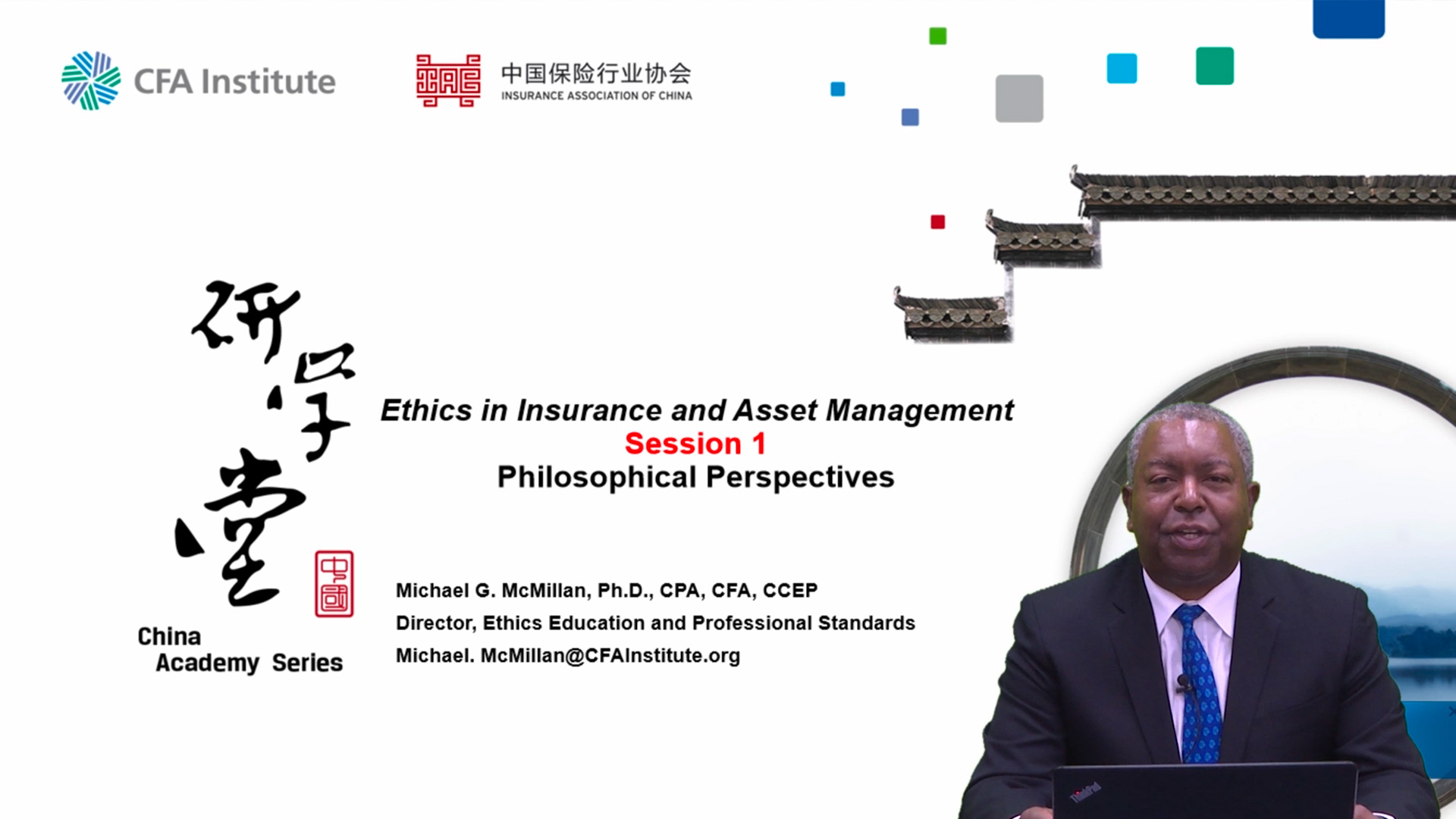 CFA Institute

中国保险行业协会
INSURANCE ASSOCIATION OF CHINA

研学堂

中國

China
Academy Series

Ethics in Insurance and Asset Management
Session 1
Philosophical Perspectives

Michael G. McMillan, Ph.D., CPA, CFA, CCEP
Director, Ethics Education and Professional Standards
Michael. McMillan@CFAInstitute.org

ThinkPad